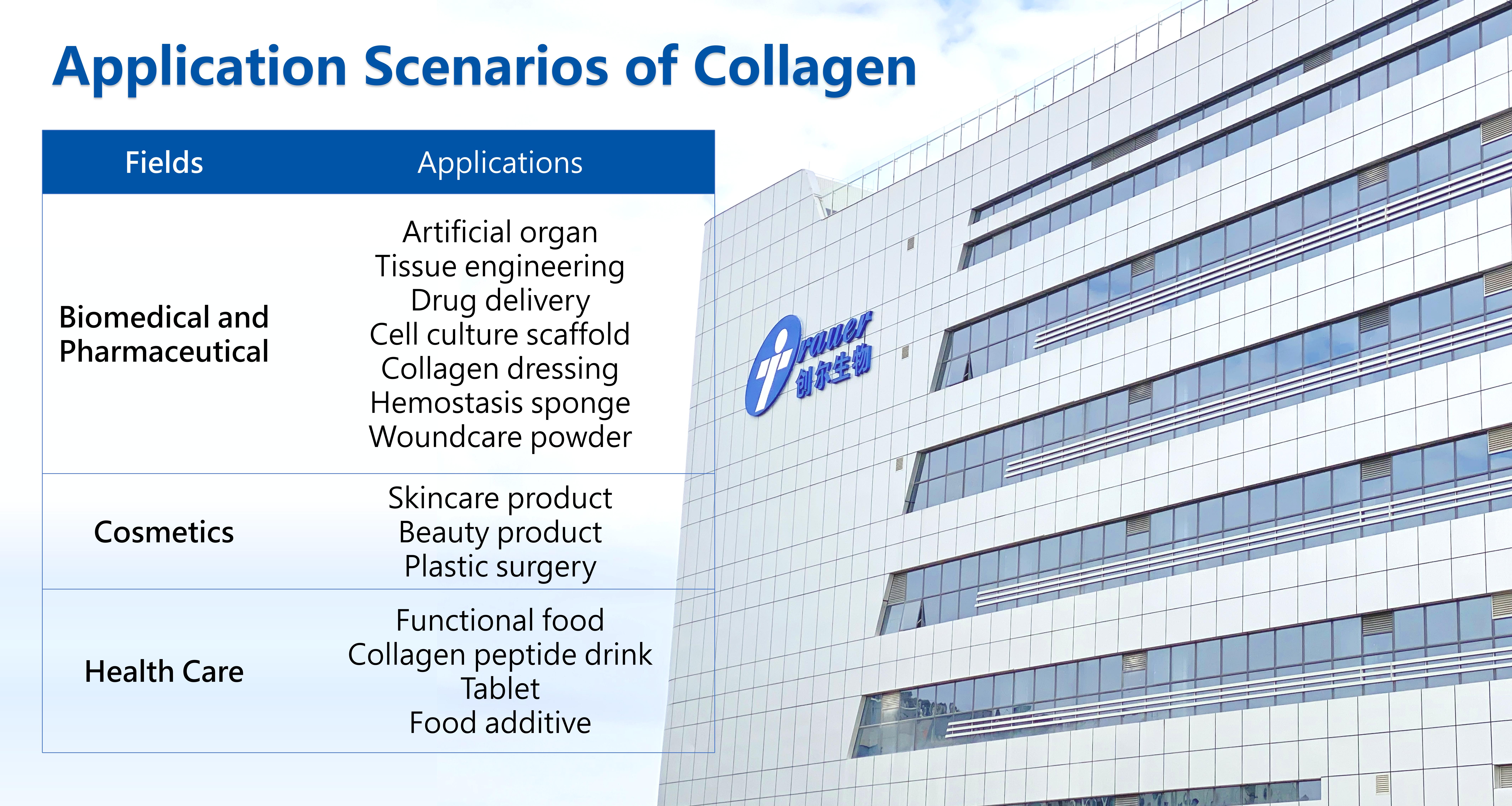 Application Scenarios of Collagen

| Fields | Applications |
|---|---|
| Biomedical and Pharmaceutical | Artificial organ Tissue engineering Drug delivery Cell culture scaffold Collagen dressing Hemostasis sponge Woundcare powder |
| Cosmetics | Skincare product Beauty product Plastic surgery |
| Health Care | Functional food Collagen peptide drink Tablet Food additive |

Trauer
创尔生物